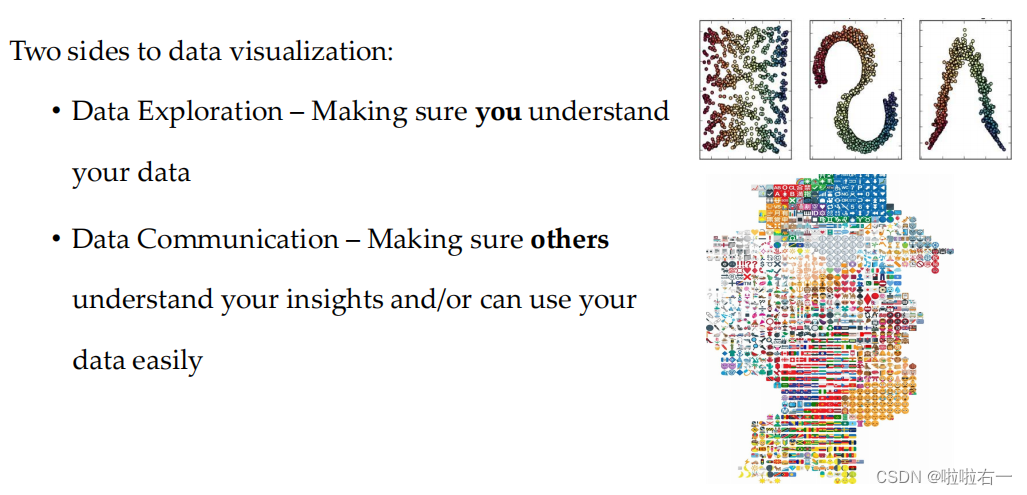 Two sides to data visualization:

• Data Exploration – Making sure **you** understand your data

• Data Communication – Making sure **others** understand your insights and/or can use your data easily

CSDN @啦啦右一